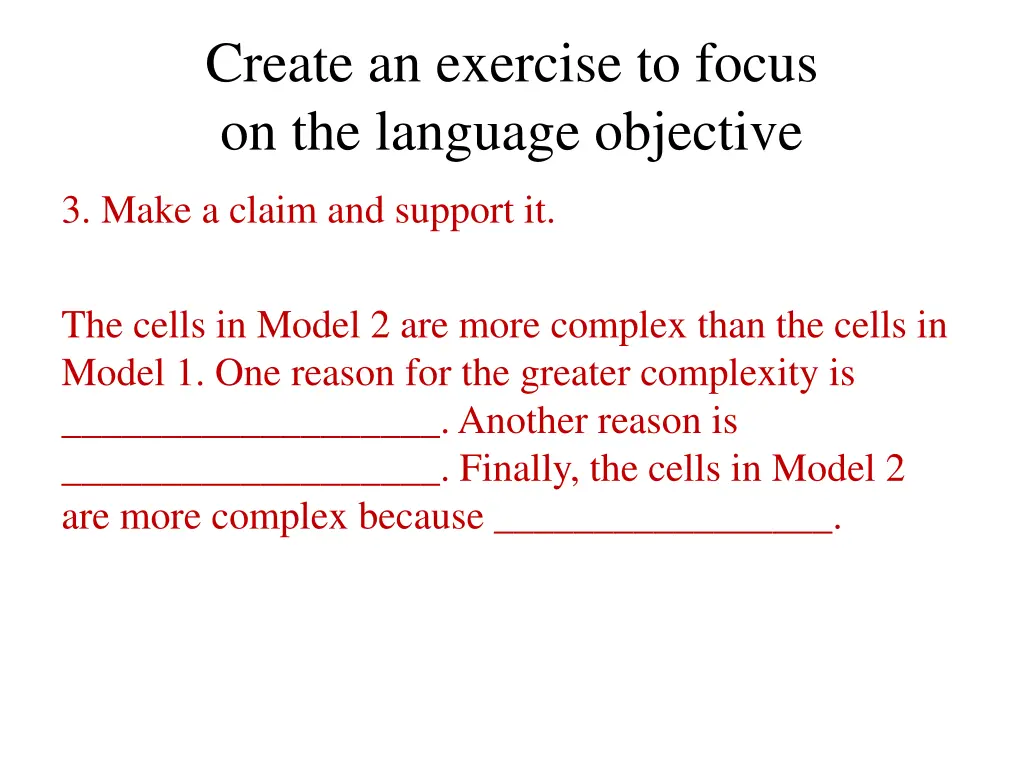 Create an exercise to focus on the language objective

3. Make a claim and support it.

The cells in Model 2 are more complex than the cells in Model 1. One reason for the greater complexity is ___________________. Another reason is ___________________. Finally, the cells in Model 2 are more complex because _________________.